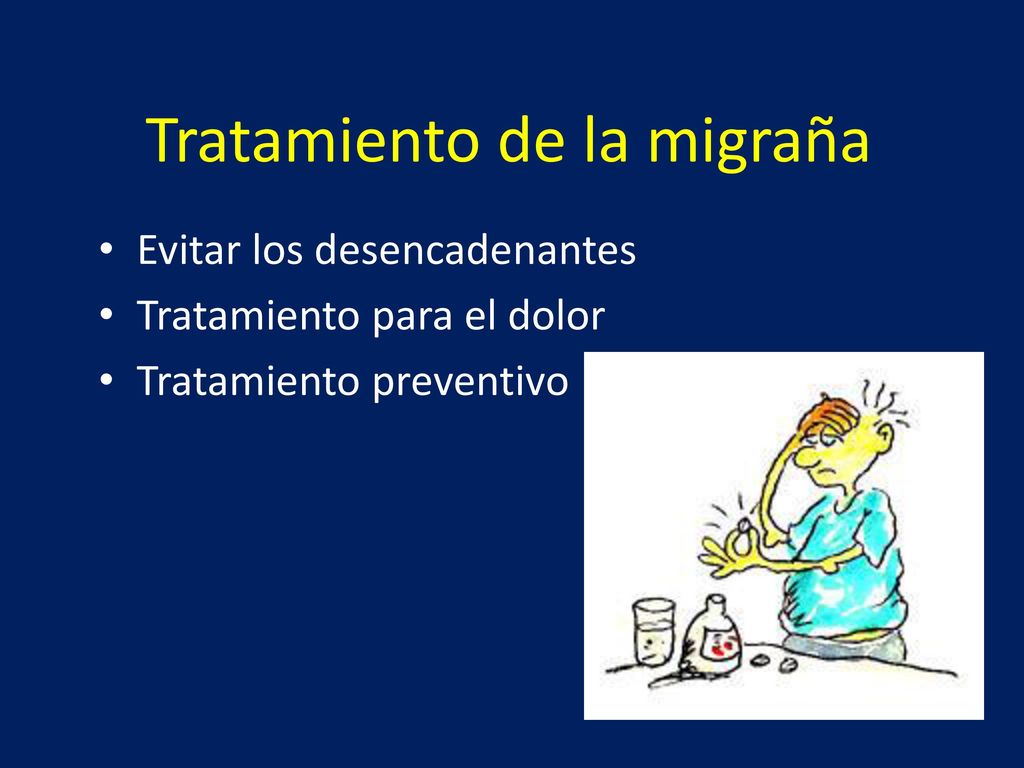 Tratamiento de la migraña

• Evitar los desencadenantes
• Tratamiento para el dolor
• Tratamiento preventivo